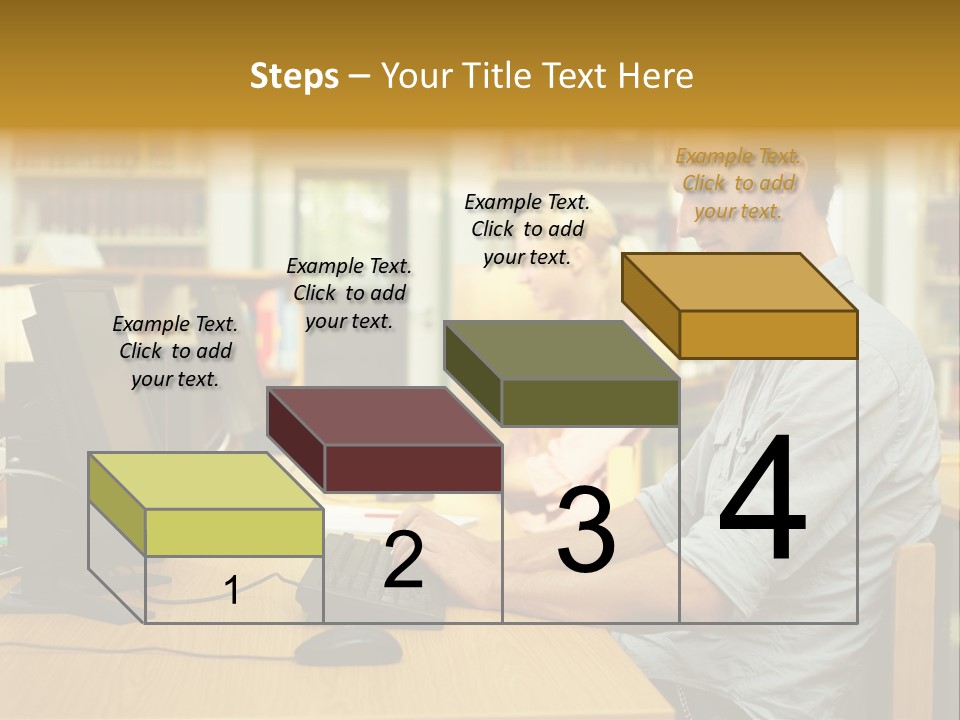 Steps – Your Title Text Here

Example Text. Click to add your text.

Example Text. Click to add your text.

Example Text. Click to add your text.

Example Text. Click to add your text.

1

2

3

4